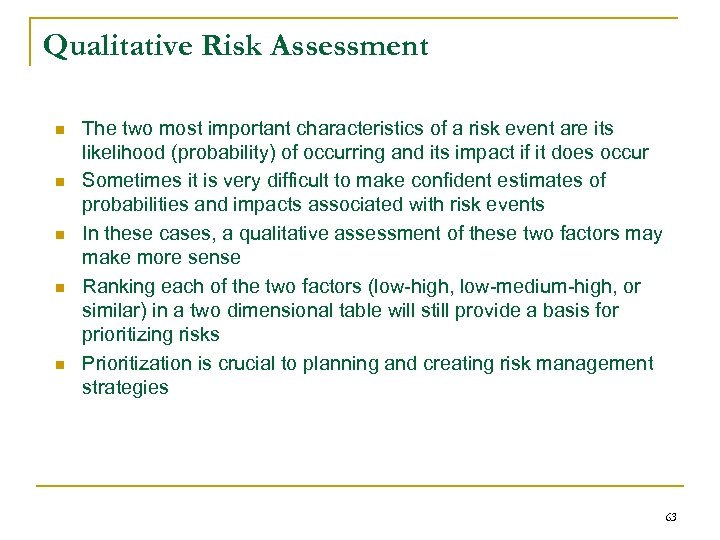 Qualitative Risk Assessment

- The two most important characteristics of a risk event are its likelihood (probability) of occurring and its impact if it does occur
- Sometimes it is very difficult to make confident estimates of probabilities and impacts associated with risk events
- In these cases, a qualitative assessment of these two factors may make more sense
- Ranking each of the two factors (low-high, low-medium-high, or similar) in a two dimensional table will still provide a basis for prioritizing risks
- Prioritization is crucial to planning and creating risk management strategies

63